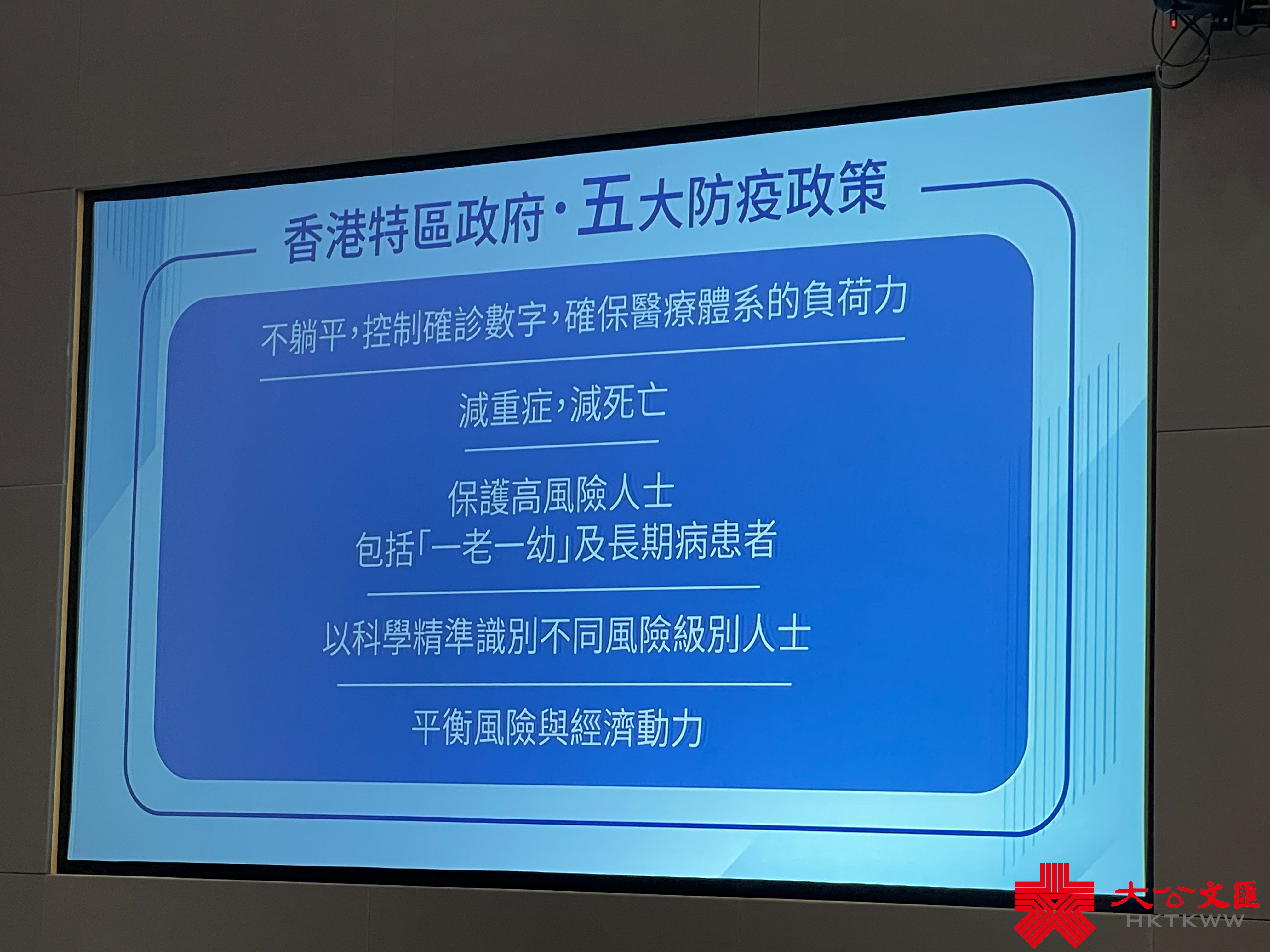 香港特區政府·五大防疫政策

不躺平，控制確診數字，確保醫療體系的負荷力

減重症，減死亡

保護高風險人士
包括「一老一幼」及長期病患者

以科學精準識別不同風險級別人士

平衡風險與經濟動力

大公文匯
HKTKWW